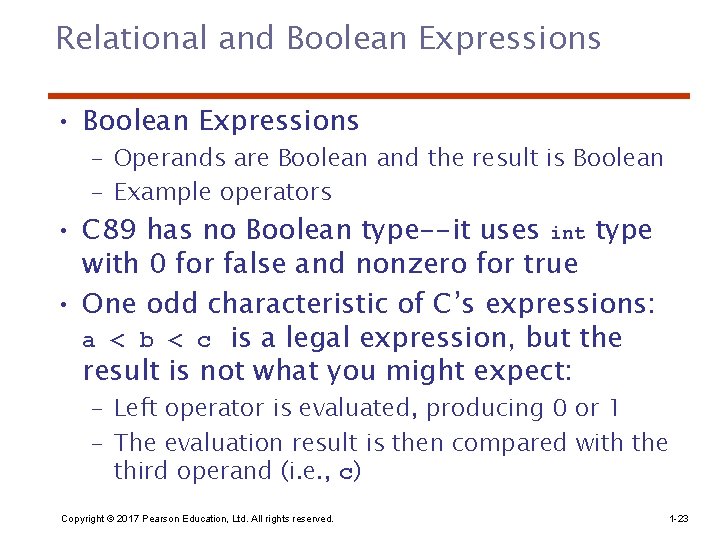 Relational and Boolean Expressions

• Boolean Expressions
– Operands are Boolean and the result is Boolean
– Example operators

• C89 has no Boolean type--it uses int type with 0 for false and nonzero for true

• One odd characteristic of C's expressions: a < b < c is a legal expression, but the result is not what you might expect:
– Left operator is evaluated, producing 0 or 1
– The evaluation result is then compared with the third operand (i.e., c)

Copyright © 2017 Pearson Education, Ltd. All rights reserved.

1-23